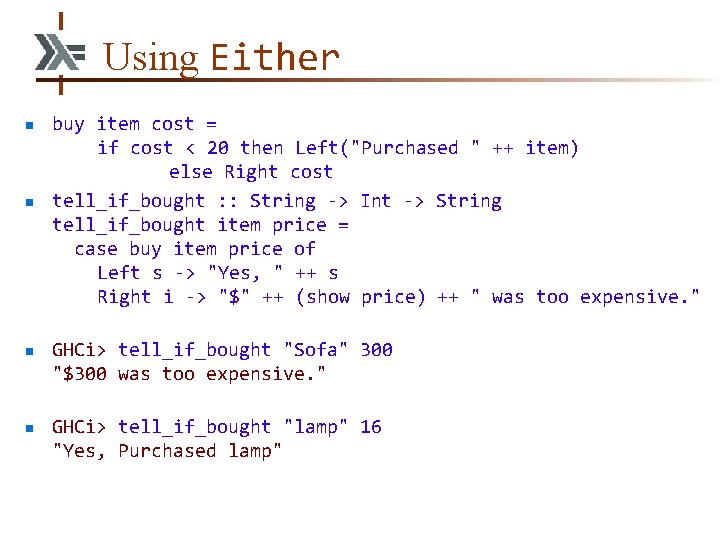 Using Either

buy item cost =
    if cost < 20 then Left("Purchased " ++ item)
        else Right cost

tell_if_bought :: String -> Int -> String
tell_if_bought item price =
  case buy item price of
    Left s -> "Yes, " ++ s
    Right i -> "$" ++ (show price) ++ " was too expensive."

GHCi> tell_if_bought "Sofa" 300
"$300 was too expensive."

GHCi> tell_if_bought "lamp" 16
"Yes, Purchased lamp"